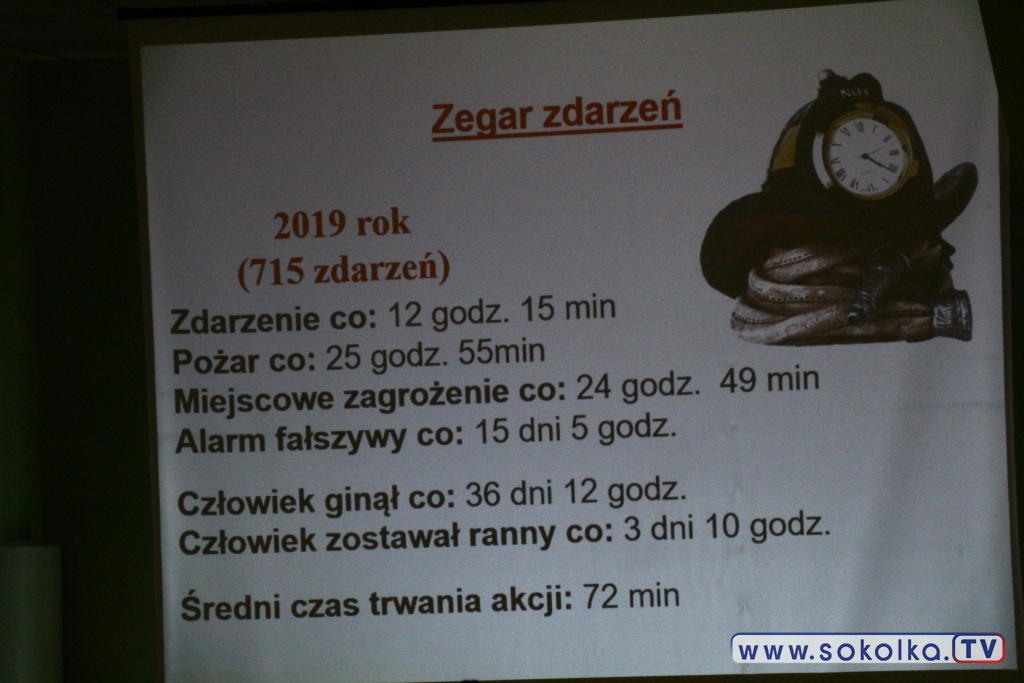 Zegar zdarzeń

2019 rok
(715 zdarzeń)

Zdarzenie co: 12 godz. 15 min
Pożar co: 25 godz. 55min
Miejscowe zagrożenie co: 24 godz. 49 min
Alarm fałszywy co: 15 dni 5 godz.

Człowiek ginął co: 36 dni 12 godz.
Człowiek zostawał ranny co: 3 dni 10 godz.

Średni czas trwania akcji: 72 min

www.sokolka.TV